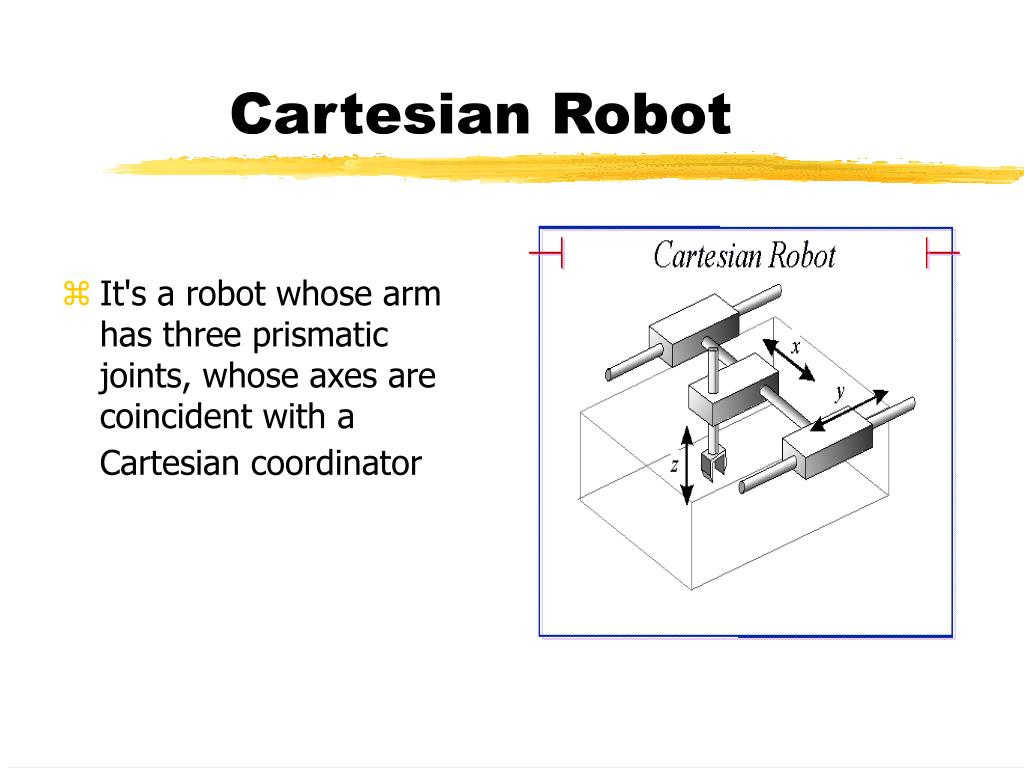 Cartesian Robot

⌘ It's a robot whose arm has three prismatic joints, whose axes are coincident with a Cartesian coordinator

Cartesian Robot

x

y

z